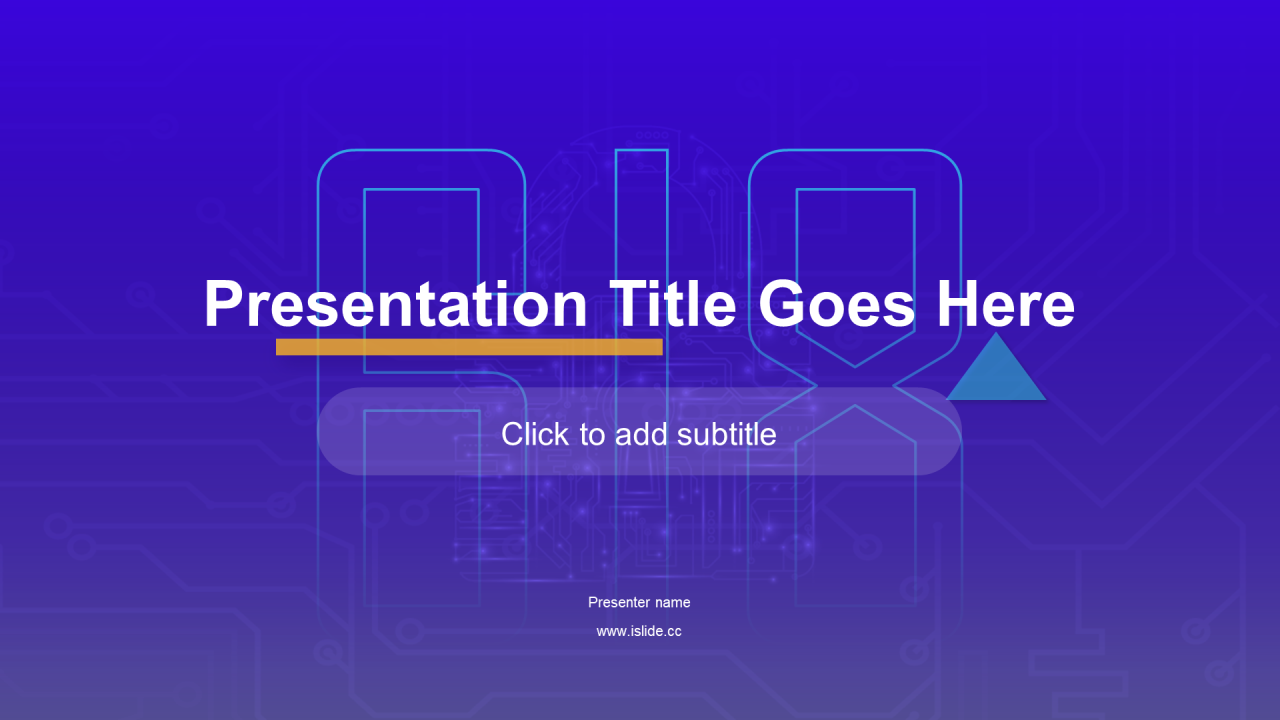 Presentation Title Goes Here

Click to add subtitle

Presenter name

www.islide.cc